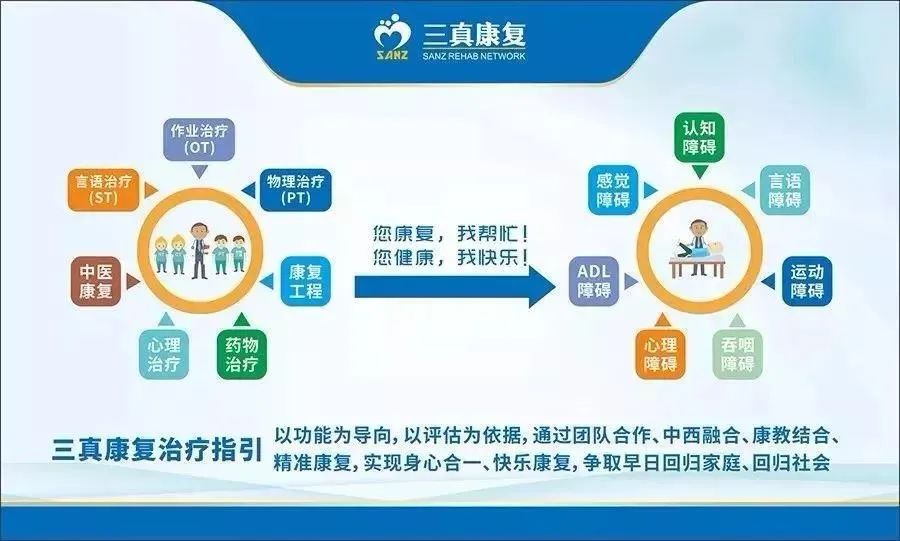 SANZ 三真康复
SANZ REHAB NETWORK

作业治疗 (OT)

言语治疗 (ST)

物理治疗 (PT)

中医康复

康复工程

心理治疗

药物治疗

您康复，我帮忙！
您健康，我快乐！

认知障碍

感觉障碍

言语障碍

ADL障碍

运动障碍

心理障碍

吞咽障碍

三真康复治疗指引 以功能为导向，以评估为依据，通过团队合作、中西融合、康教结合、精准康复，实现身心合一、快乐康复，争取早日回归家庭、回归社会